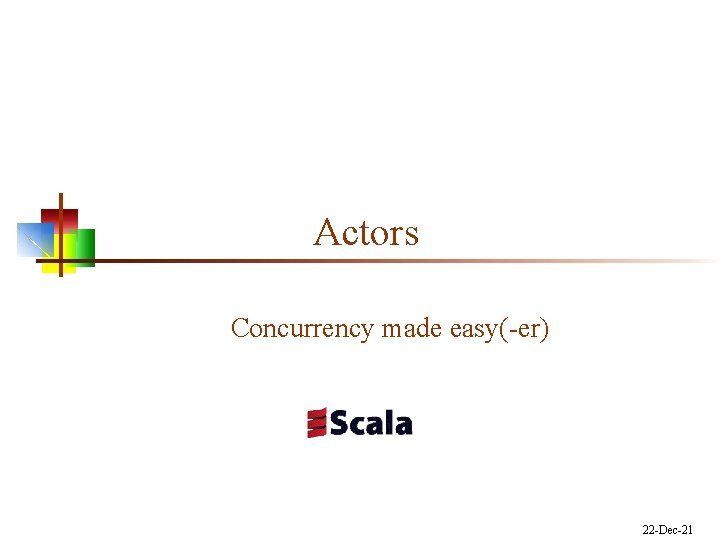 Actors

Concurrency made easy(-er)

Scala

22-Dec-21